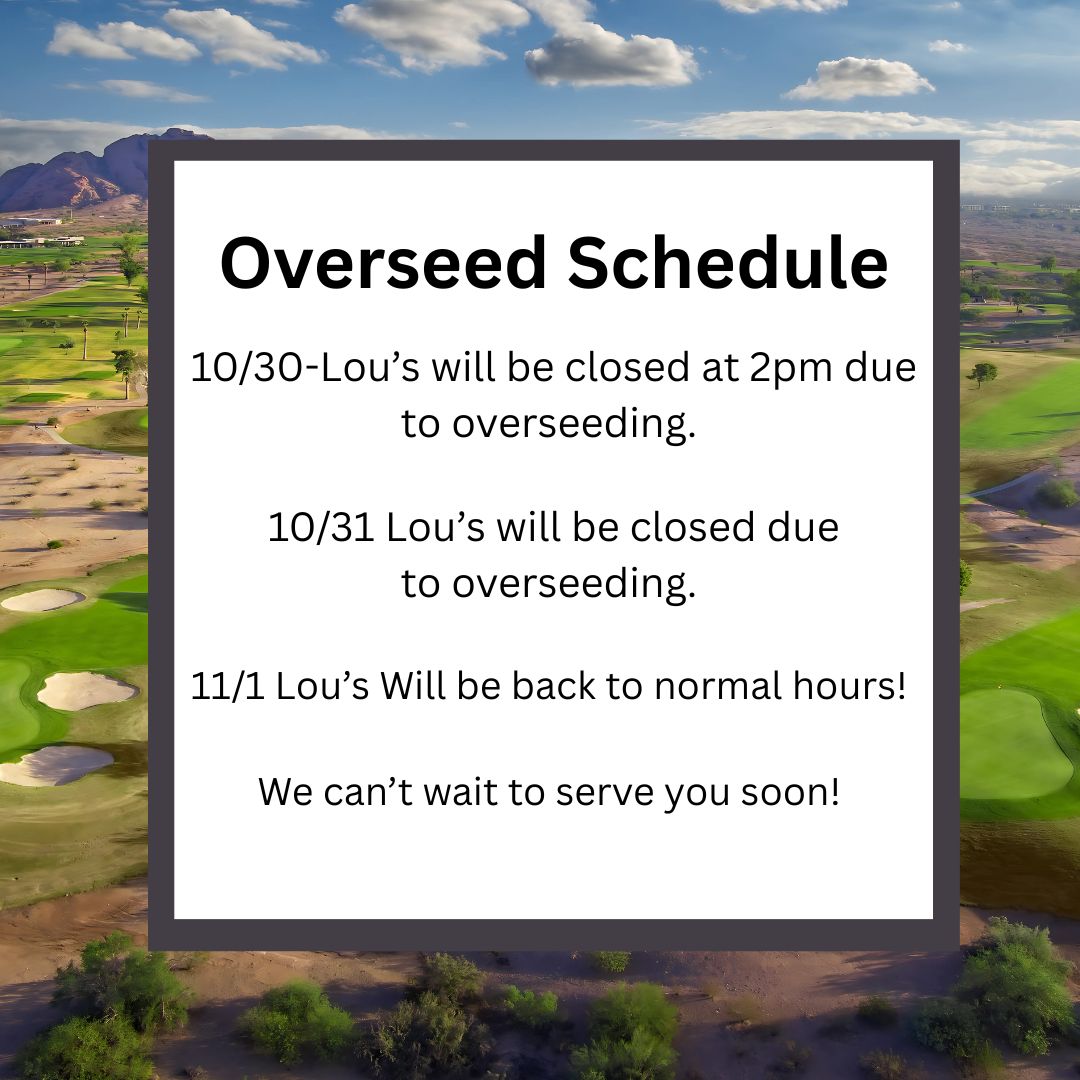 Overseed Schedule

10/30-Lou’s will be closed at 2pm due to overseeding.

10/31 Lou’s will be closed due to overseeding.

11/1 Lou’s Will be back to normal hours!

We can’t wait to serve you soon!